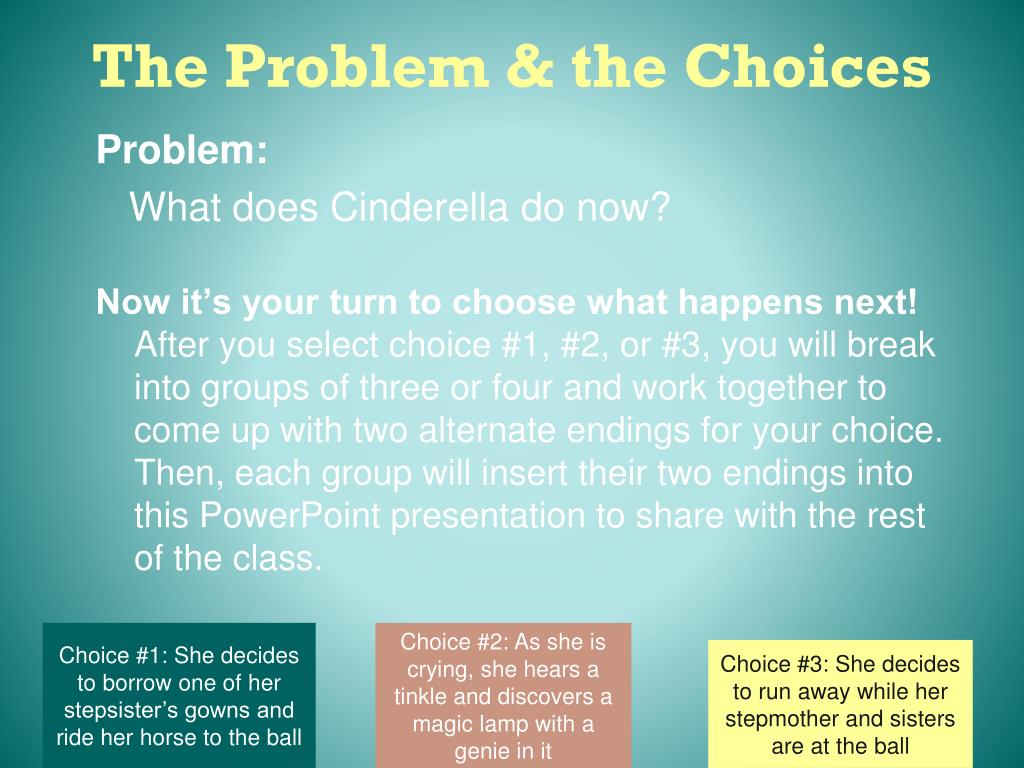 The Problem & the Choices

Problem:

What does Cinderella do now?

Now it’s your turn to choose what happens next! After you select choice #1, #2, or #3, you will break into groups of three or four and work together to come up with two alternate endings for your choice. Then, each group will insert their two endings into this PowerPoint presentation to share with the rest of the class.

Choice #1: She decides to borrow one of her stepsister’s gowns and ride her horse to the ball

Choice #2: As she is crying, she hears a tinkle and discovers a magic lamp with a genie in it

Choice #3: She decides to run away while her stepmother and sisters are at the ball